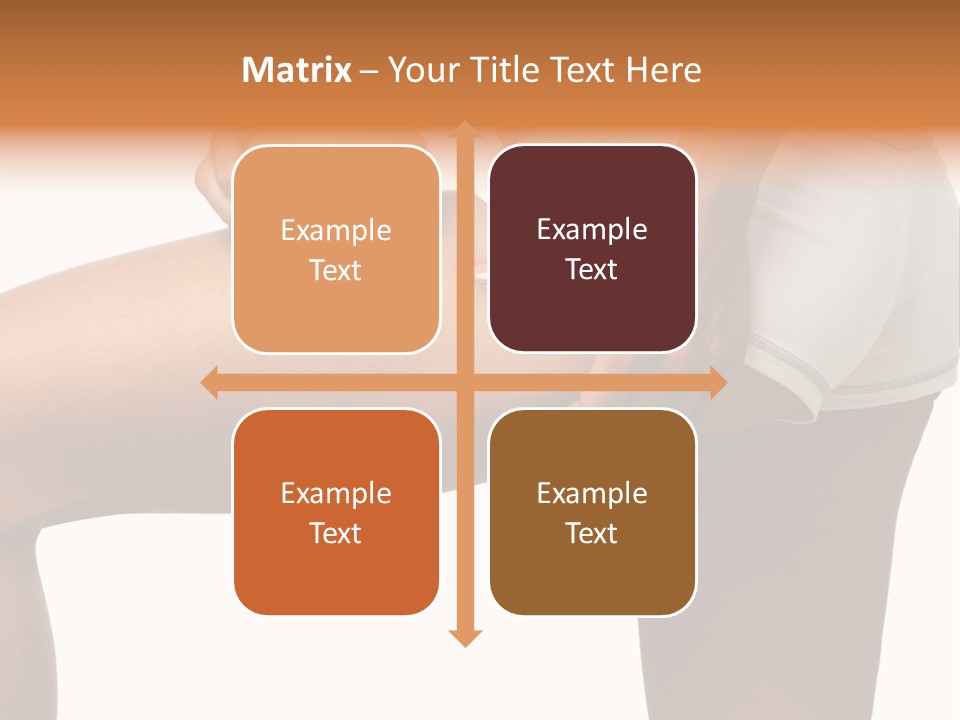 Matrix – Your Title Text Here

Example Text

Example Text

Example Text

Example Text